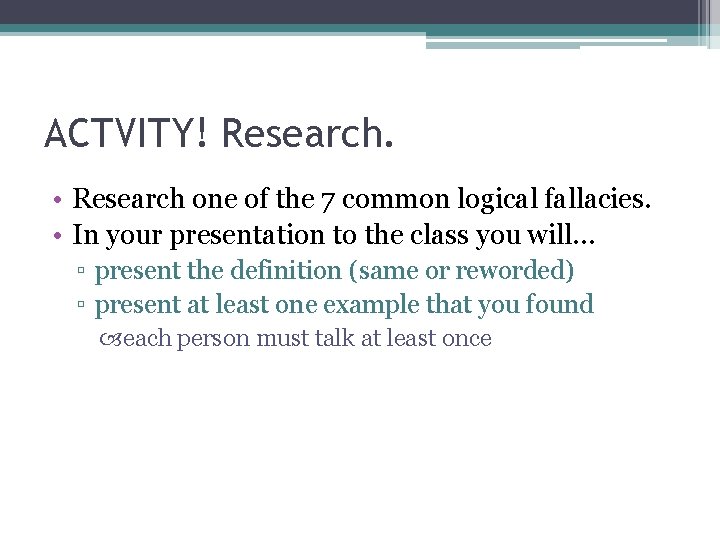 ACTVITY! Research.

• Research one of the 7 common logical fallacies.
• In your presentation to the class you will…
▫ present the definition (same or reworded)
▫ present at least one example that you found
each person must talk at least once